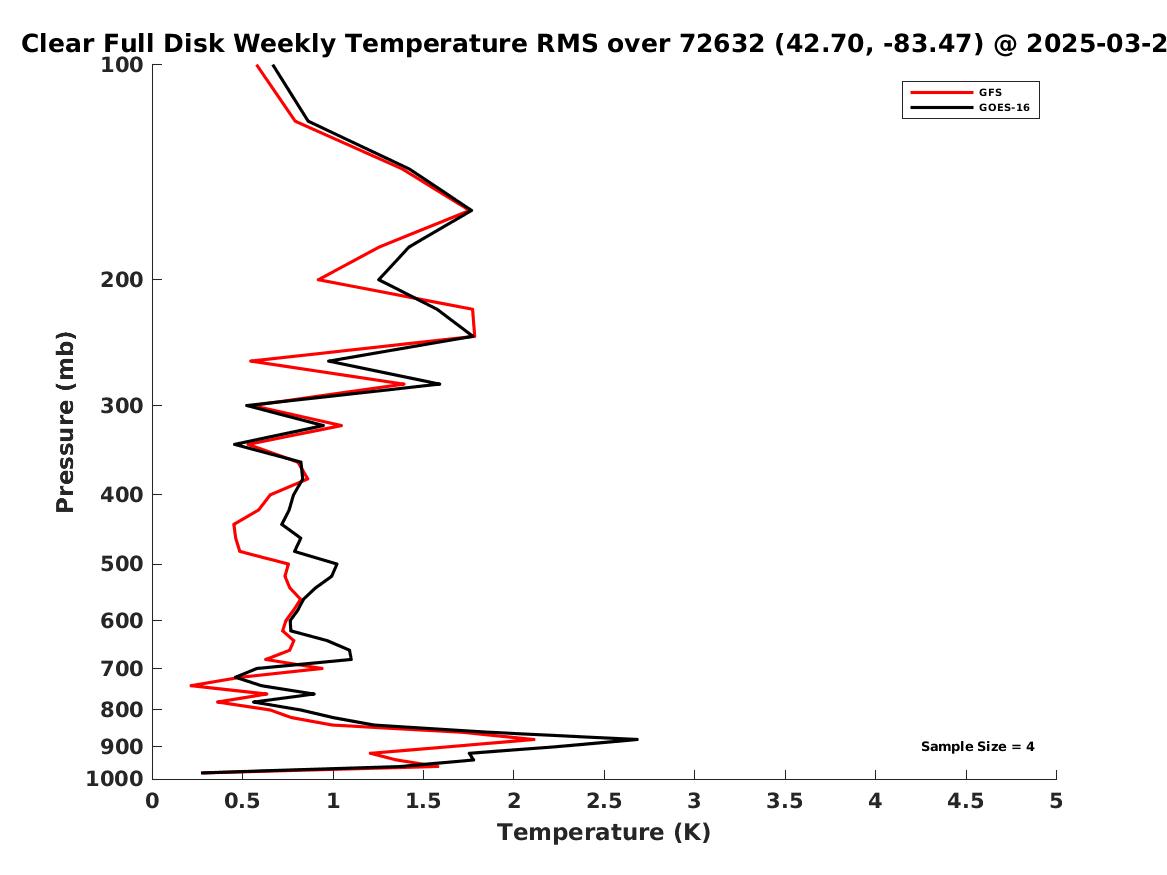 Clear Full Disk Weekly Temperature RMS over 72632 (42.70, -83.47) @ 2025-03-2

GFS
GOES-16

Pressure (mb)

100
200
300
400
500
600
700
800
900
1000

Sample Size = 4

0 0.5 1 1.5 2 2.5 3 3.5 4 4.5 5

Temperature (K)